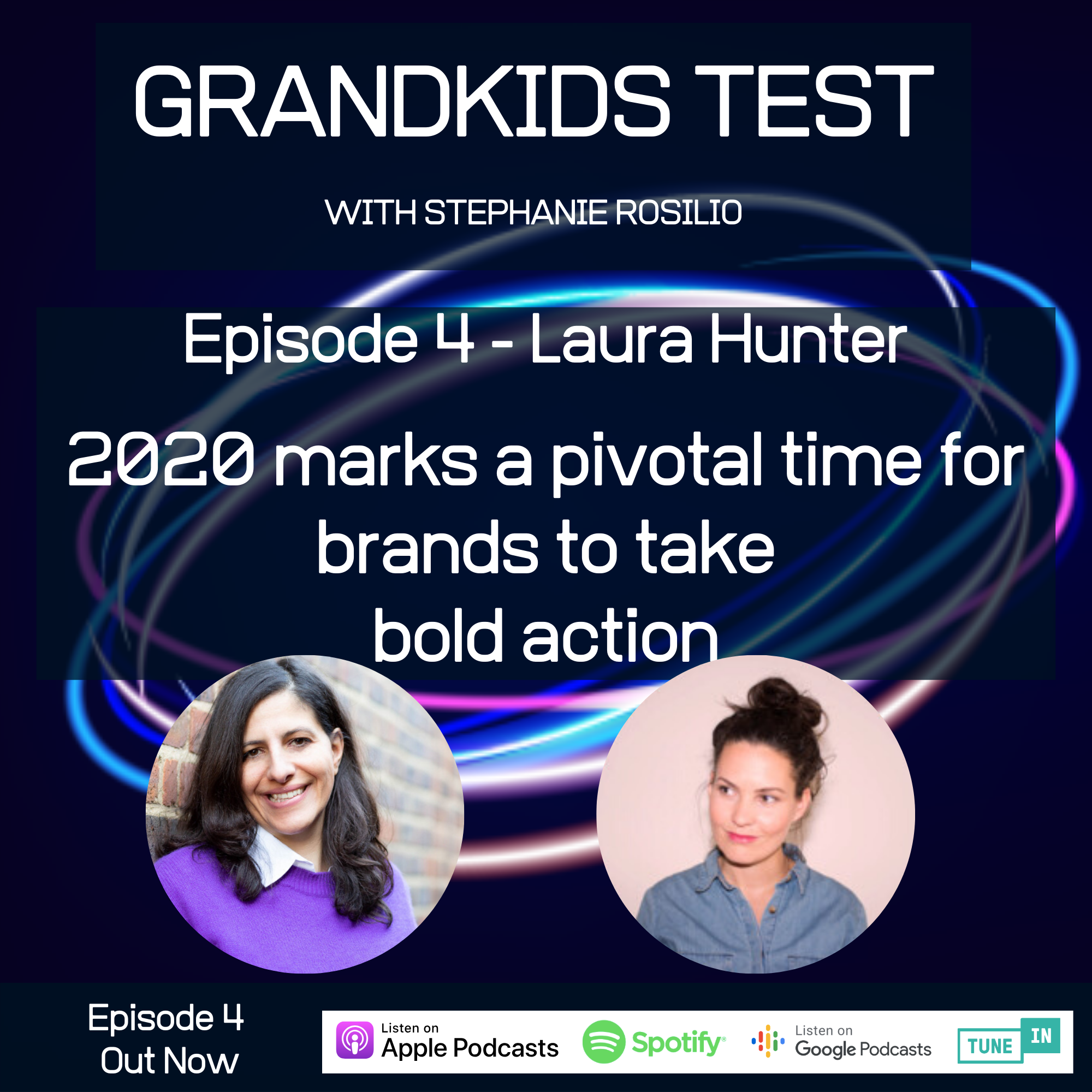 GRANDKIDS TEST

WITH STEPHANIE ROSILIO

Episode 4 - Laura Hunter

2020 marks a pivotal time for brands to take bold action

Episode 4
Out Now

Listen on
Apple Podcasts

Spotify

Listen on
Google Podcasts

TUNE IN